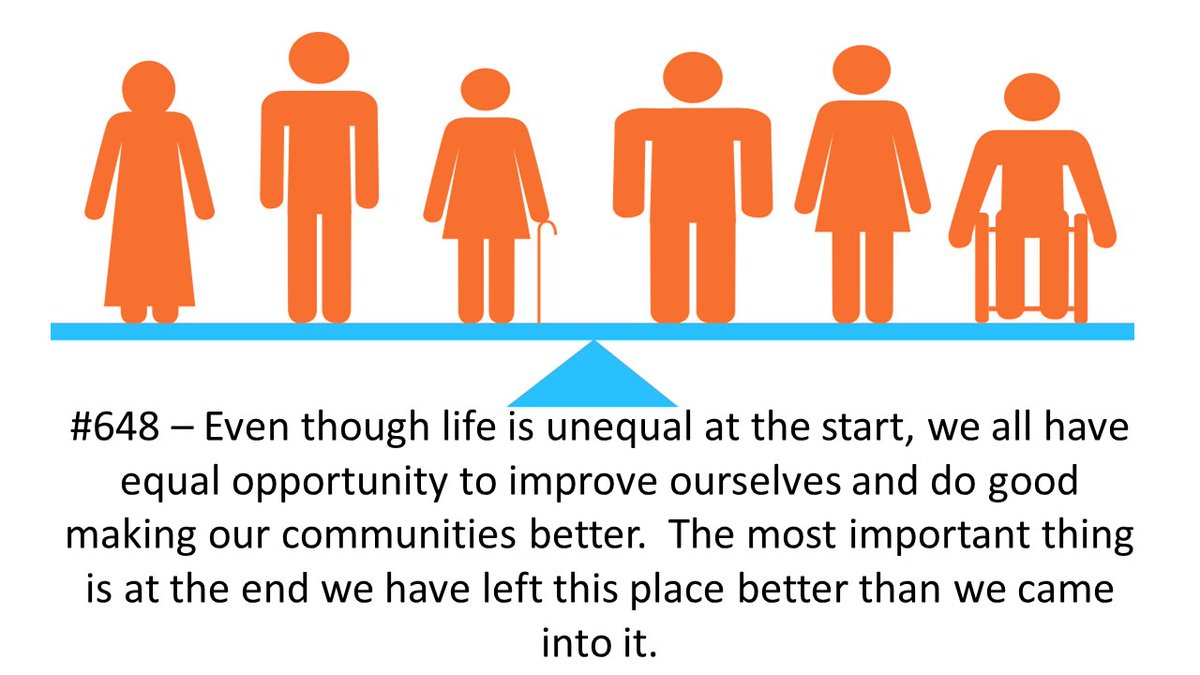 #648 – Even though life is unequal at the start, we all have equal opportunity to improve ourselves and do good making our communities better.  The most important thing is at the end we have left this place better than we came into it.